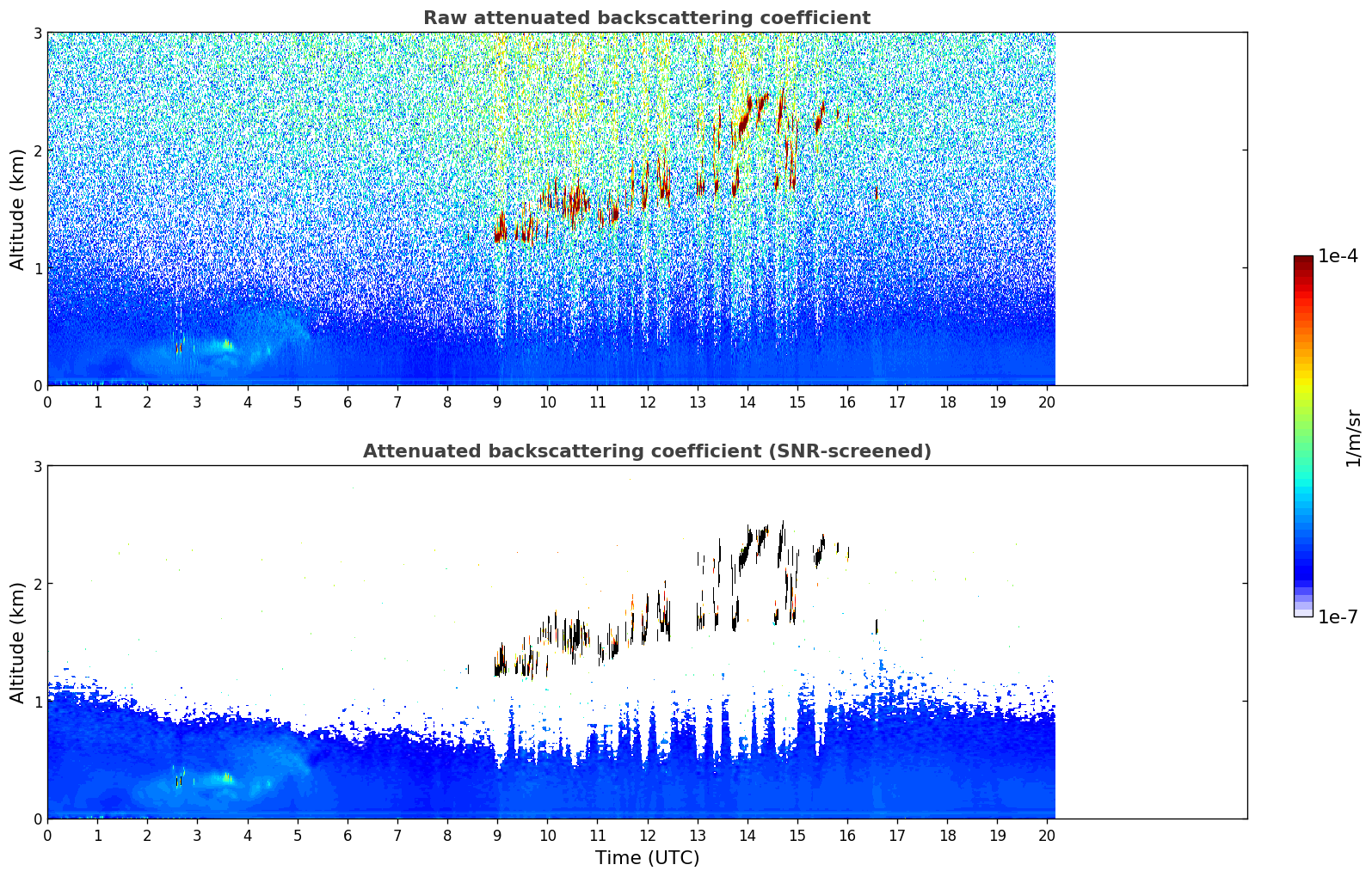 Raw attenuated backscattering coefficient

Altitude (km)

3
2
1
0

0 1 2 3 4 5 6 7 8 9 10 11 12 13 14 15 16 17 18 19 20

Attenuated backscattering coefficient (SNR-screened)

Altitude (km)

3
2
1
0

0 1 2 3 4 5 6 7 8 9 10 11 12 13 14 15 16 17 18 19 20

Time (UTC)

1e-4

1/m/sr

1e-7